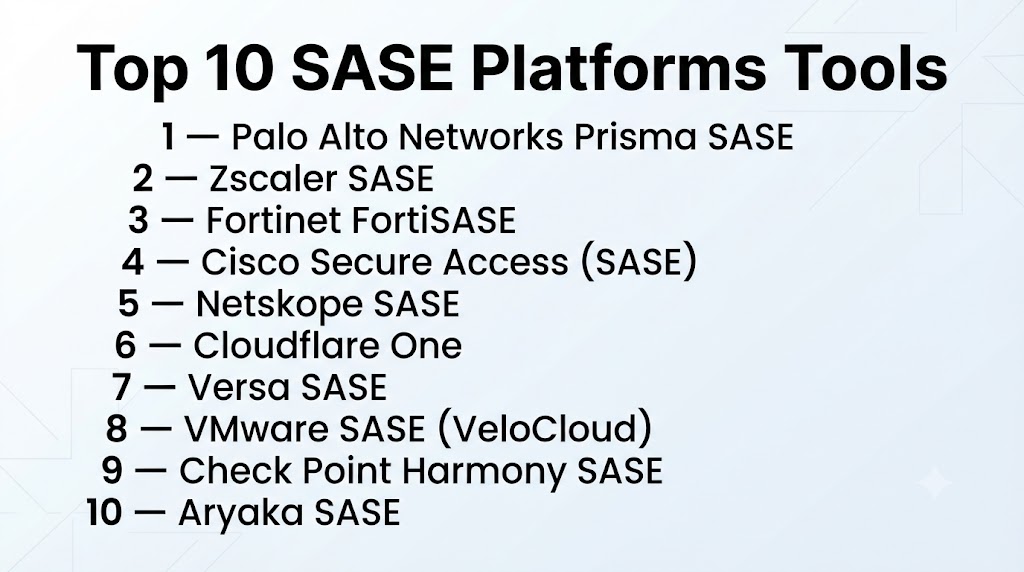 Top 10 SASE Platforms Tools

1 — Palo Alto Networks Prisma SASE
2 — Zscaler SASE
3 — Fortinet FortiSASE
4 — Cisco Secure Access (SASE)
5 — Netskope SASE
6 — Cloudflare One
7 — Versa SASE
8 — VMware SASE (VeloCloud)
9 — Check Point Harmony SASE
10 — Aryaka SASE